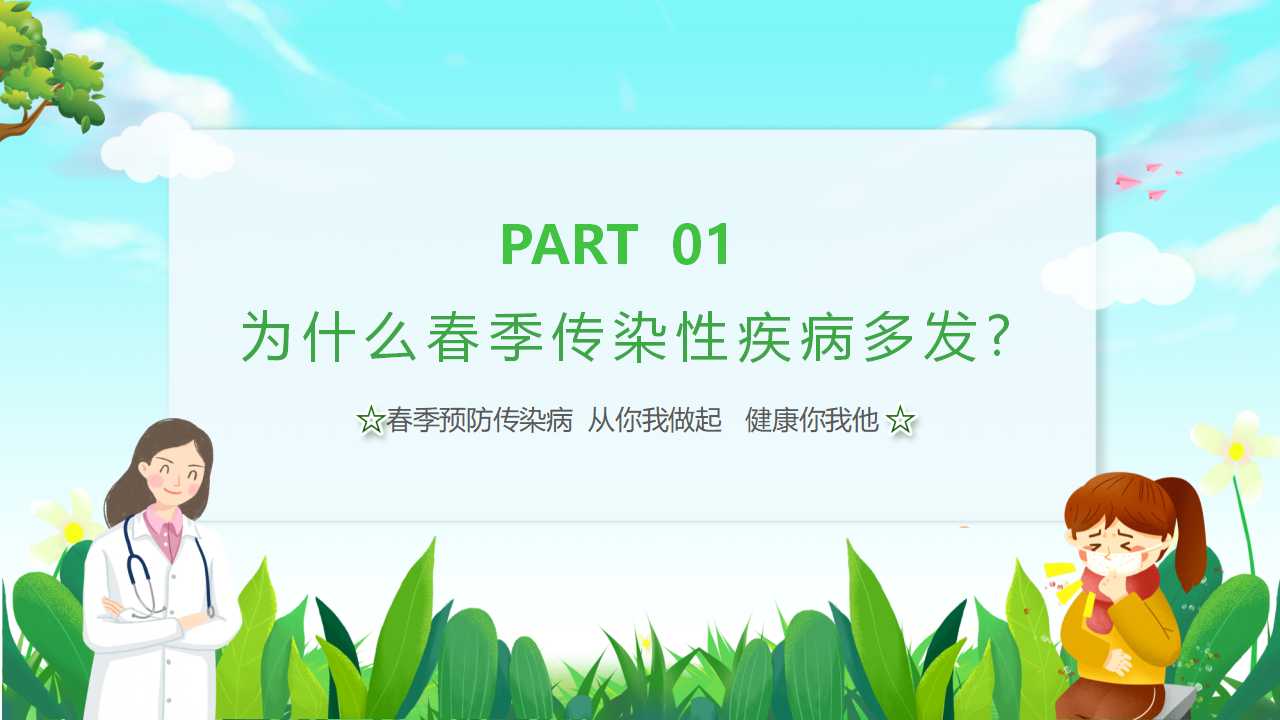 PART 01

为什么春季传染性疾病多发?

☆春季预防传染病 从你我做起 健康你我他 ☆